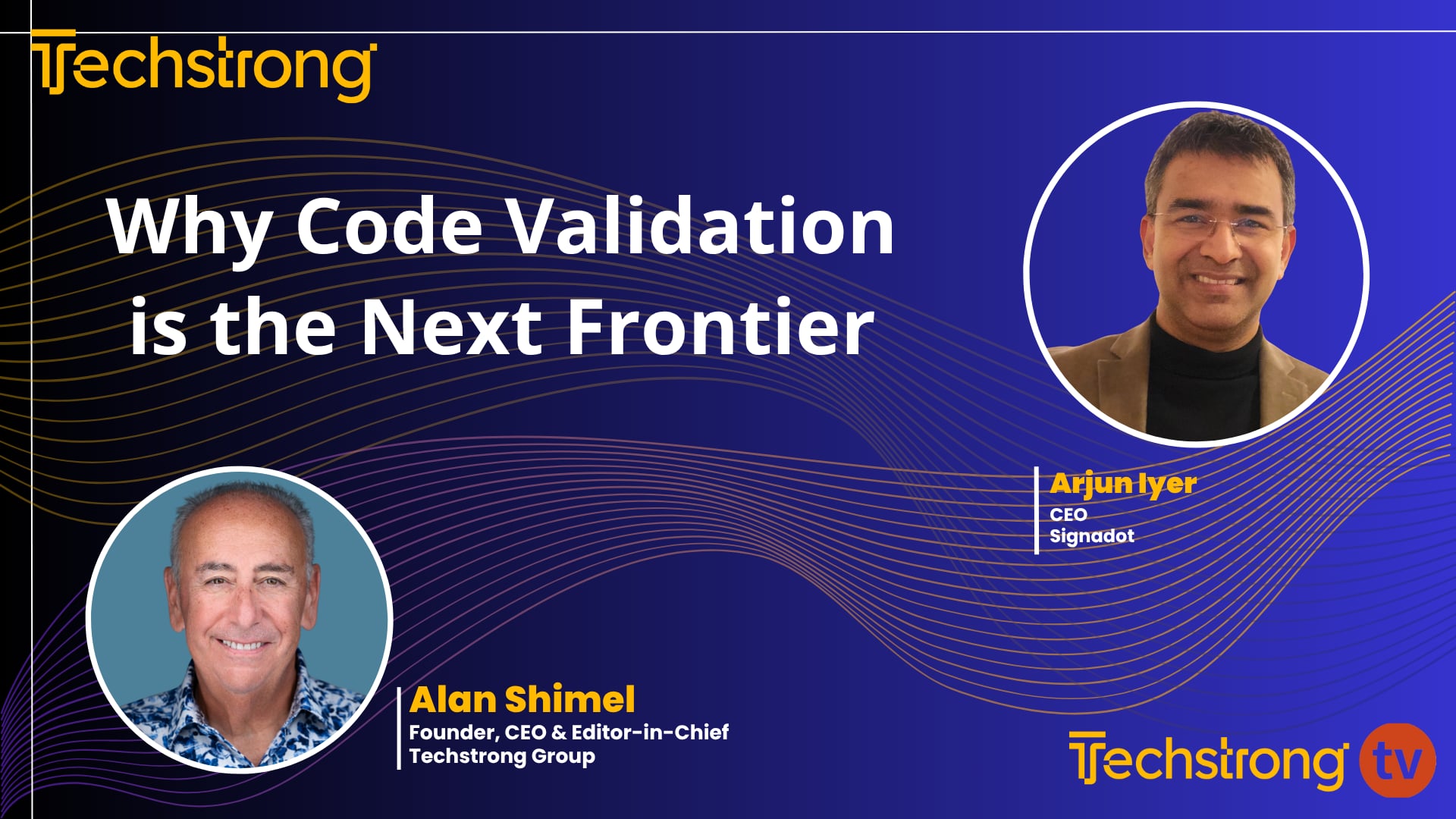 Techstrong

Why Code Validation is the Next Frontier

Arjun Iyer
CEO
Signadot

Alan Shimel
Founder, CEO & Editor-in-Chief
Techstrong Group

Techstrong tv